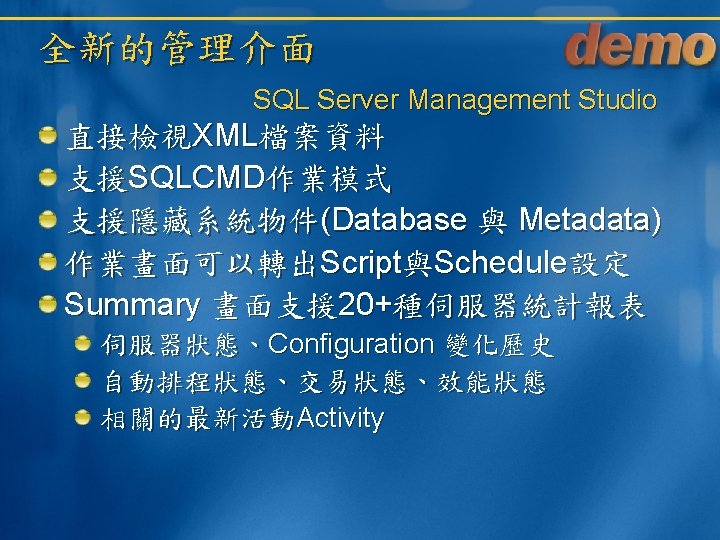 全新的管理介面

demo

SQL Server Management Studio

直接檢視XML檔案資料

支援SQLCMD作業模式

支援隱藏系統物件(Database 與 Metadata)

作業畫面可以轉出Script與Schedule設定

Summary 畫面支援20+種伺服器統計報表

伺服器狀態、Configuration 變化歷史

自動排程狀態、交易狀態、效能狀態

相關的最新活動Activity